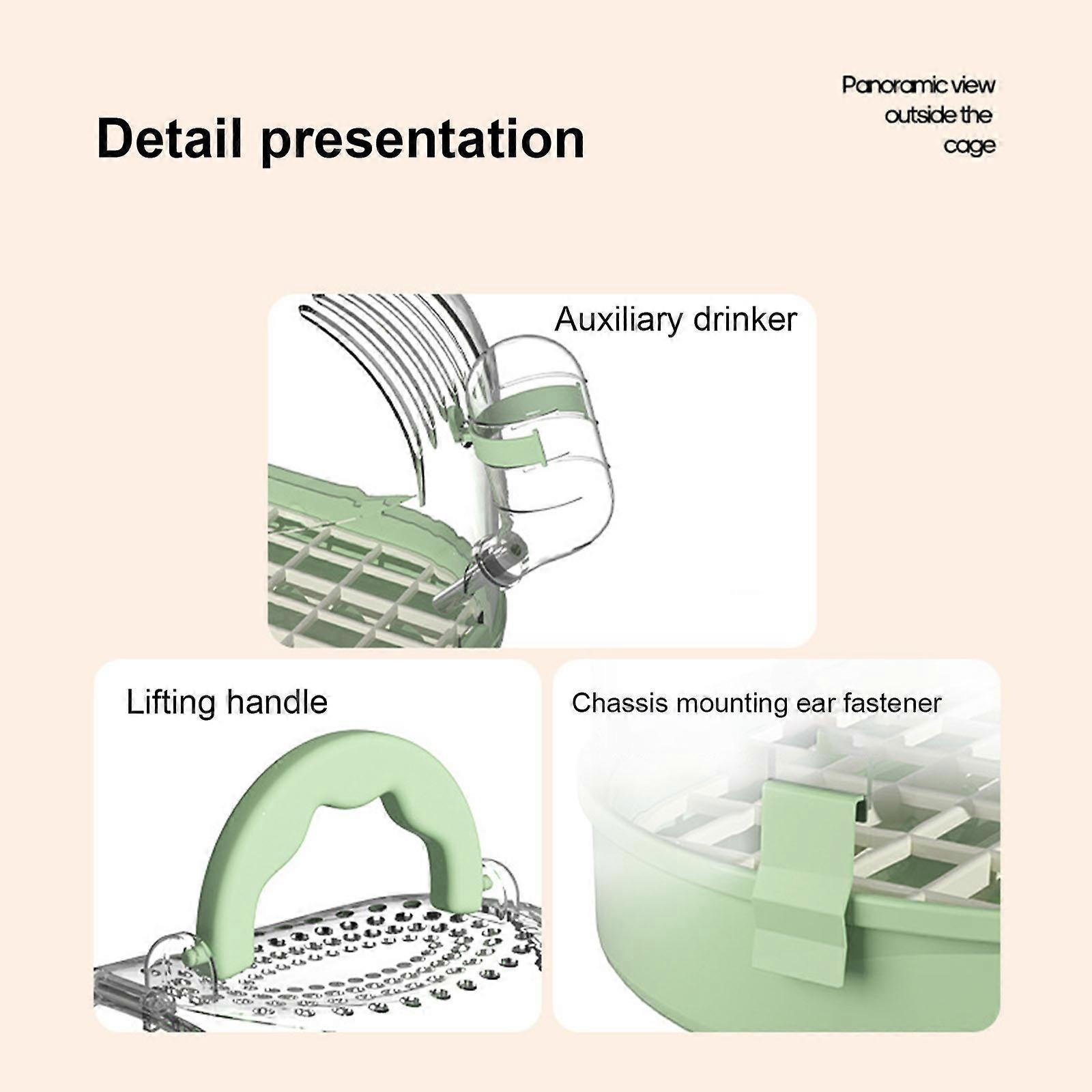 Detail presentation

Panoramic view outside the cage

Auxiliary drinker

Lifting handle

Chassis mounting ear fastener